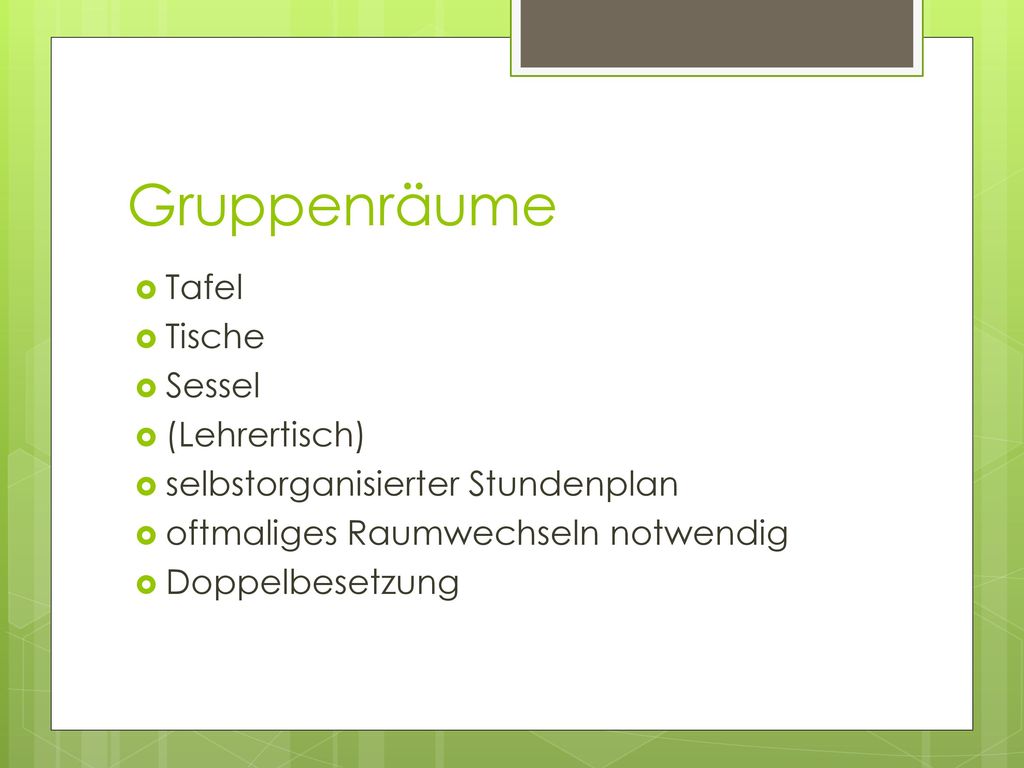 Gruppenräume

Tafel
Tische
Sessel
(Lehrertisch)
selbstorganisierter Stundenplan
oftmaliges Raumwechseln notwendig
Doppelbesetzung